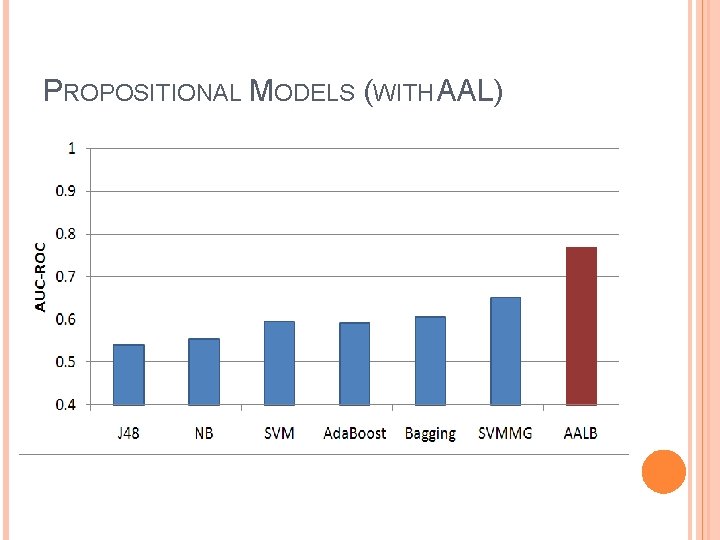 PROPOSITIONAL MODELS (WITH AAL)

1
0.9
0.8
0.7
0.6
0.5
0.4

AUC-ROC

J48
NB
SVM
AdaBoost
Bagging
SVMMG
AALB